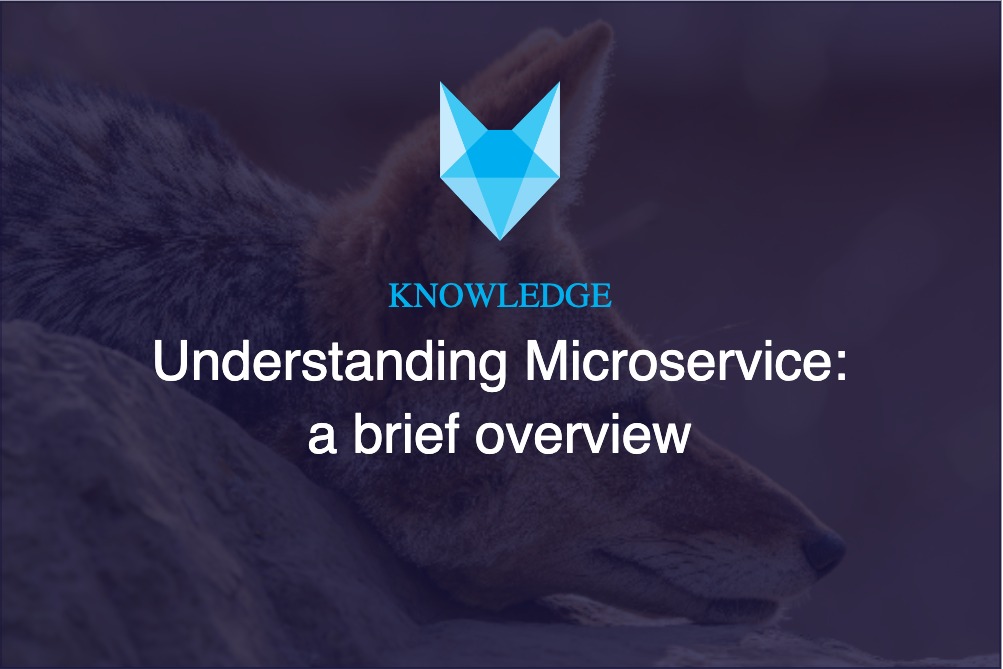 KNOWLEDGE

Understanding Microservice: a brief overview